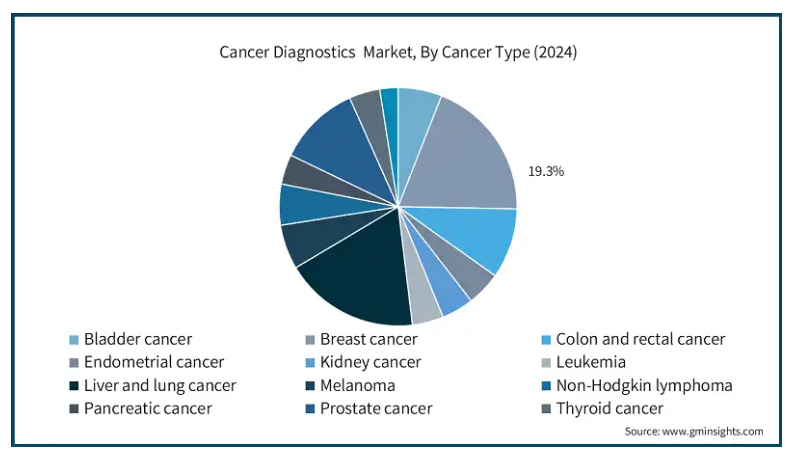 Cancer Diagnostics  Market, By Cancer Type (2024)

19.3%

Bladder cancer
Breast cancer
Colon and rectal cancer
Endometrial cancer
Kidney cancer
Leukemia
Liver and lung cancer
Melanoma
Non-Hodgkin lymphoma
Pancreatic cancer
Prostate cancer
Thyroid cancer

Source: www.gminsights.com